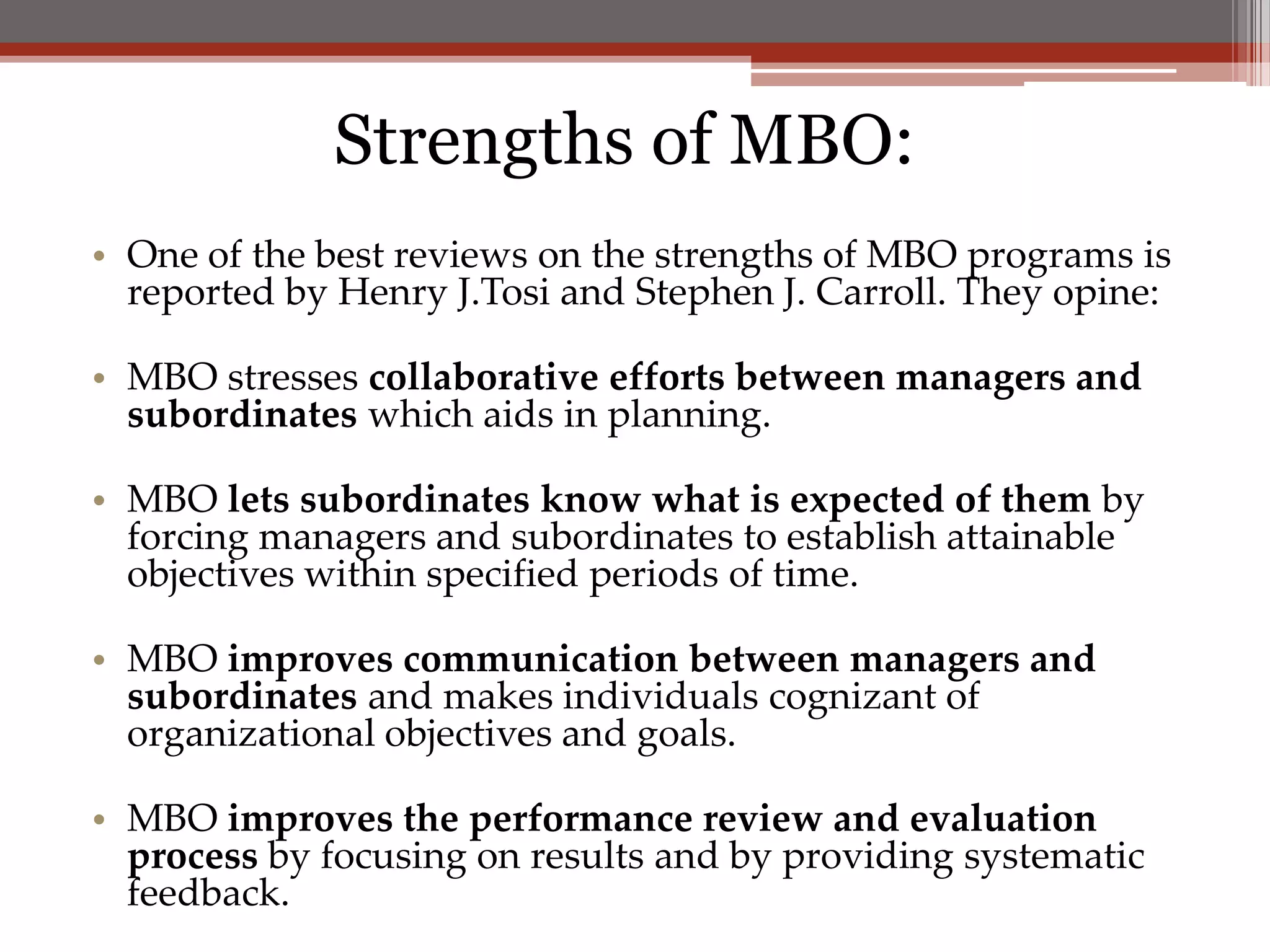 Strengths of MBO:

• One of the best reviews on the strengths of MBO programs is reported by Henry J.Tosi and Stephen J. Carroll. They opine:

• MBO stresses collaborative efforts between managers and subordinates which aids in planning.

• MBO lets subordinates know what is expected of them by forcing managers and subordinates to establish attainable objectives within specified periods of time.

• MBO improves communication between managers and subordinates and makes individuals cognizant of organizational objectives and goals.

• MBO improves the performance review and evaluation process by focusing on results and by providing systematic feedback.